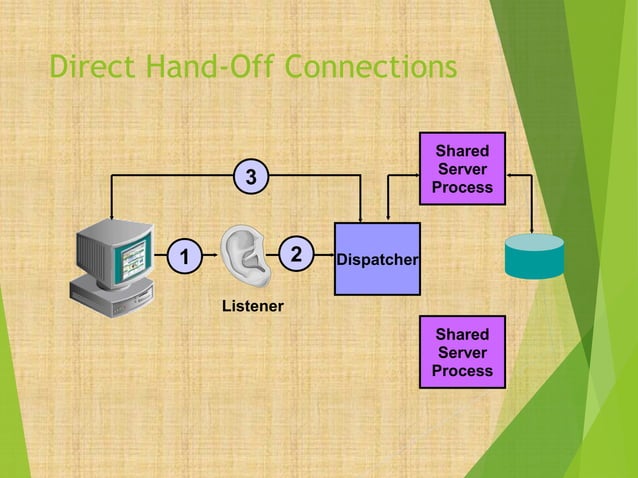 Direct Hand-Off Connections

Shared Server Process

3

1

2

Dispatcher

Listener

Shared Server Process